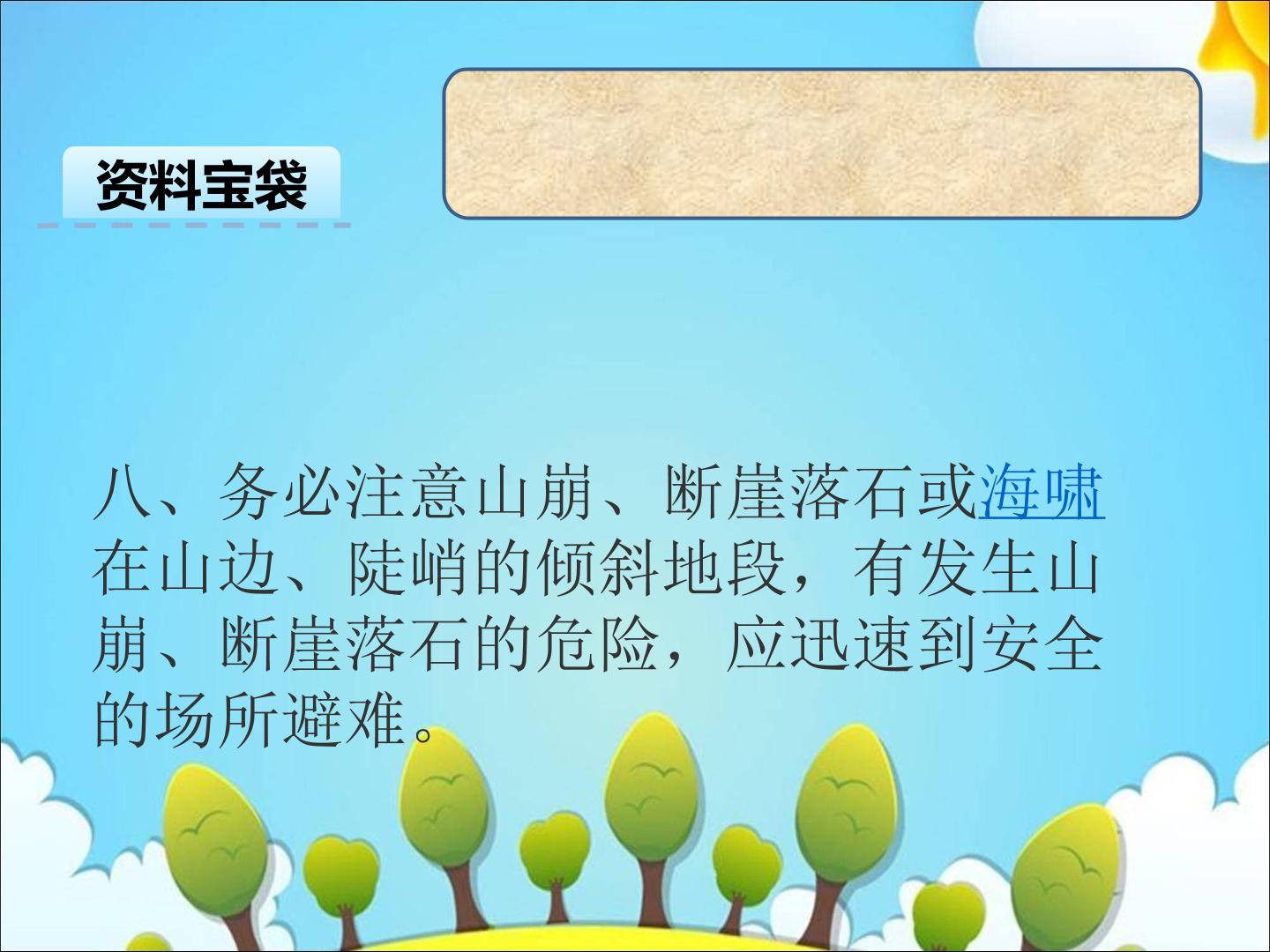 资料宝袋

八、务必注意山崩、断崖落石或海啸在山边、陡峭的倾斜地段，有发生山崩、断崖落石的危险，应迅速到安全的场所避难。